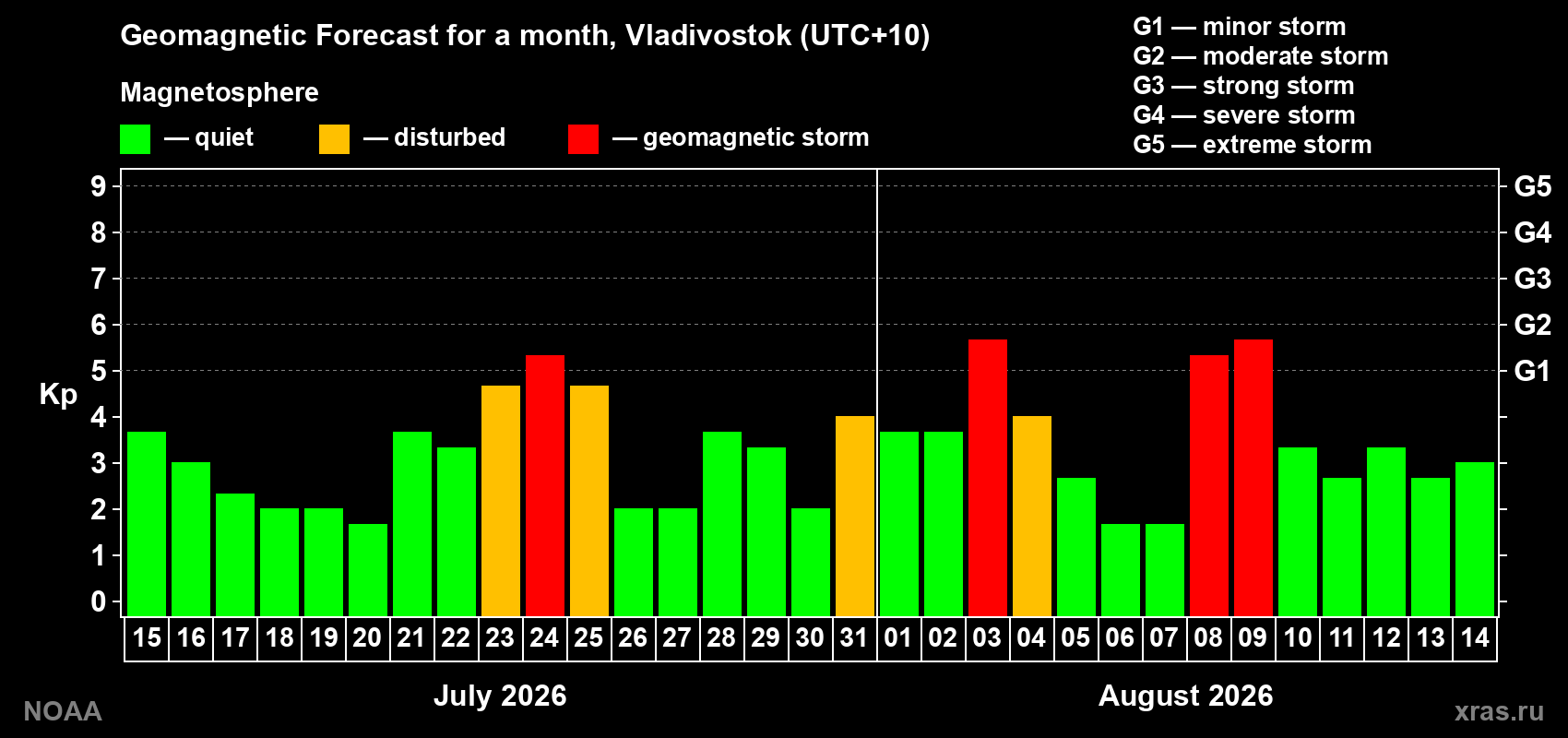 Geomagnetic Forecast for a month, Vladivostok (UTC+10)

Magnetosphere

— quiet — disturbed — geomagnetic storm

G1 — minor storm
G2 — moderate storm
G3 — strong storm
G4 — severe storm
G5 — extreme storm

Kp

9
8
7
6
5
4
3
2
1
0

G5
G4
G3
G2
G1

15 16 17 18 19 20 21 22 23 24 25 26 27 28 29 30 31 01 02 03 04 05 06 07 08 09 10 11 12 13 14

July 2026

August 2026

NOAA

xras.ru